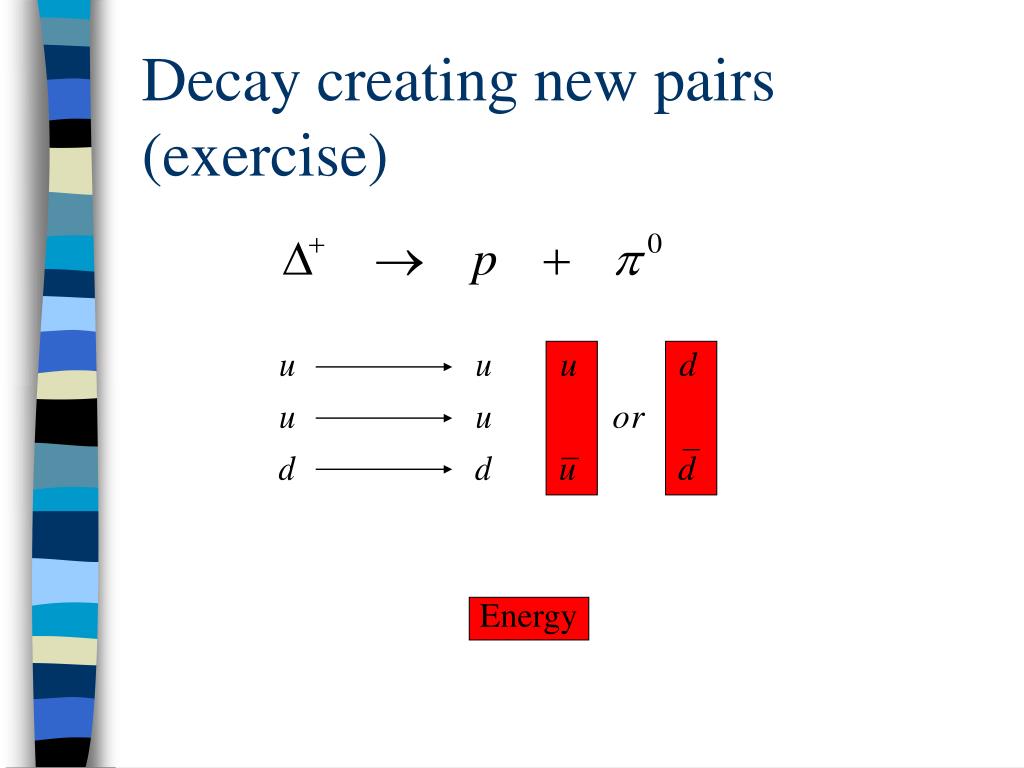 Decay creating new pairs (exercise)

$\Delta^+ \rightarrow p + \pi^0$

$u \longrightarrow u$ $u$ $d$

$u \longrightarrow u$ $or$

$d \longrightarrow d$ $\bar{u}$ $\bar{d}$

Energy